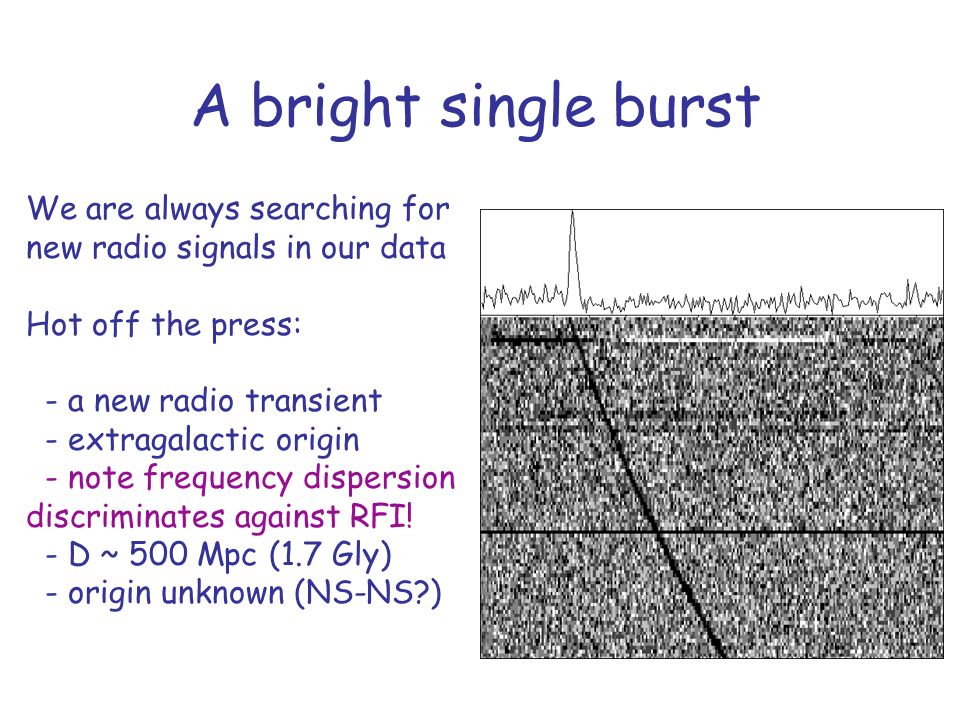 A bright single burst

We are always searching for new radio signals in our data

Hot off the press:

- a new radio transient
- extragalactic origin
- note frequency dispersion discriminates against RFI!
- D ~ 500 Mpc (1.7 Gly)
- origin unknown (NS-NS?)